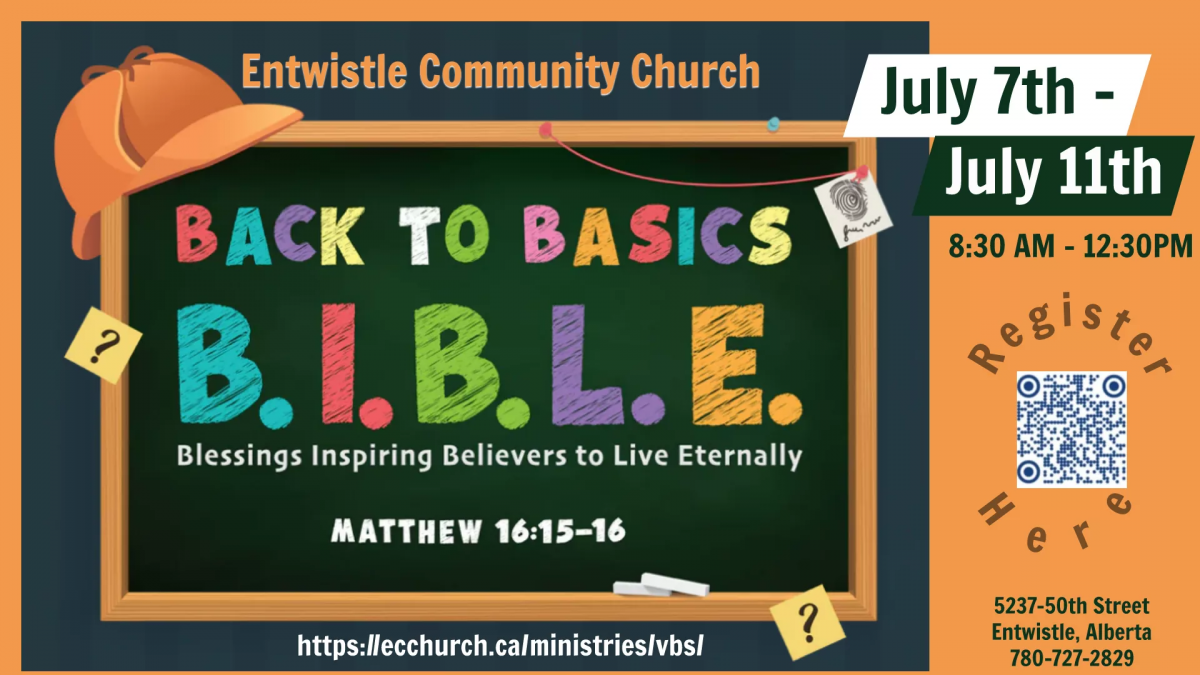 Entwistle Community Church

?

BACK TO BASICS

B.I.B.L.E.

Blessings Inspiring Believers to Live Eternally

MATTHEW 16:15–16

?

https://ecchurch.ca/ministries/vbs/

July 7th -

July 11th

8:30 AM - 12:30PM

Register

Here

5237-50th Street
Entwistle, Alberta
780-727-2829